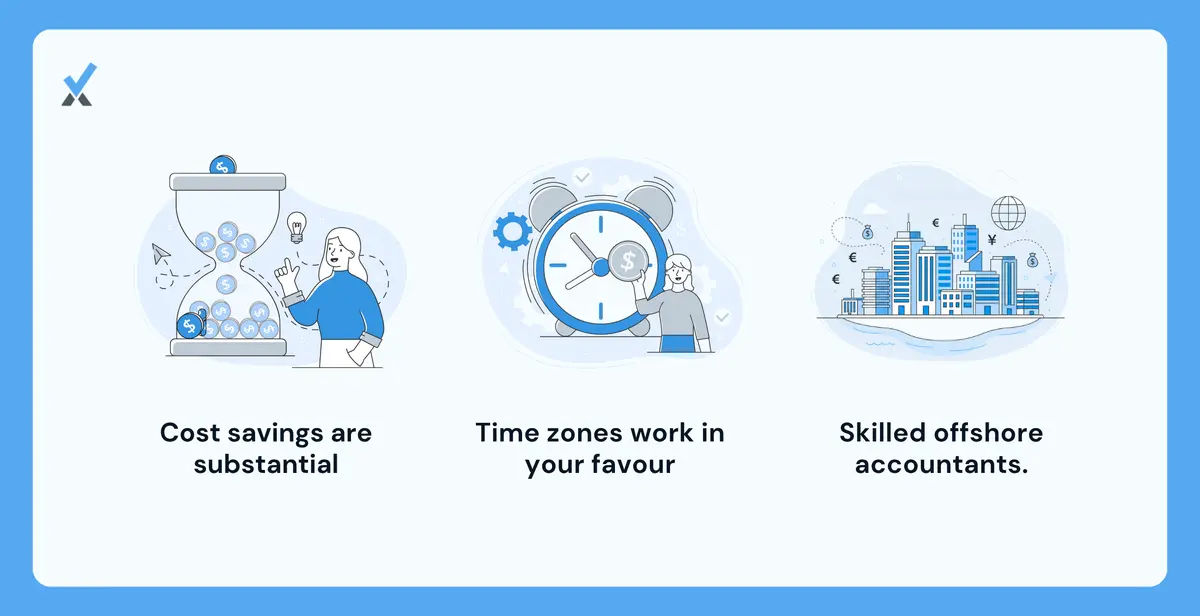 Cost savings are substantial

Time zones work in your favour

Skilled offshore accountants.